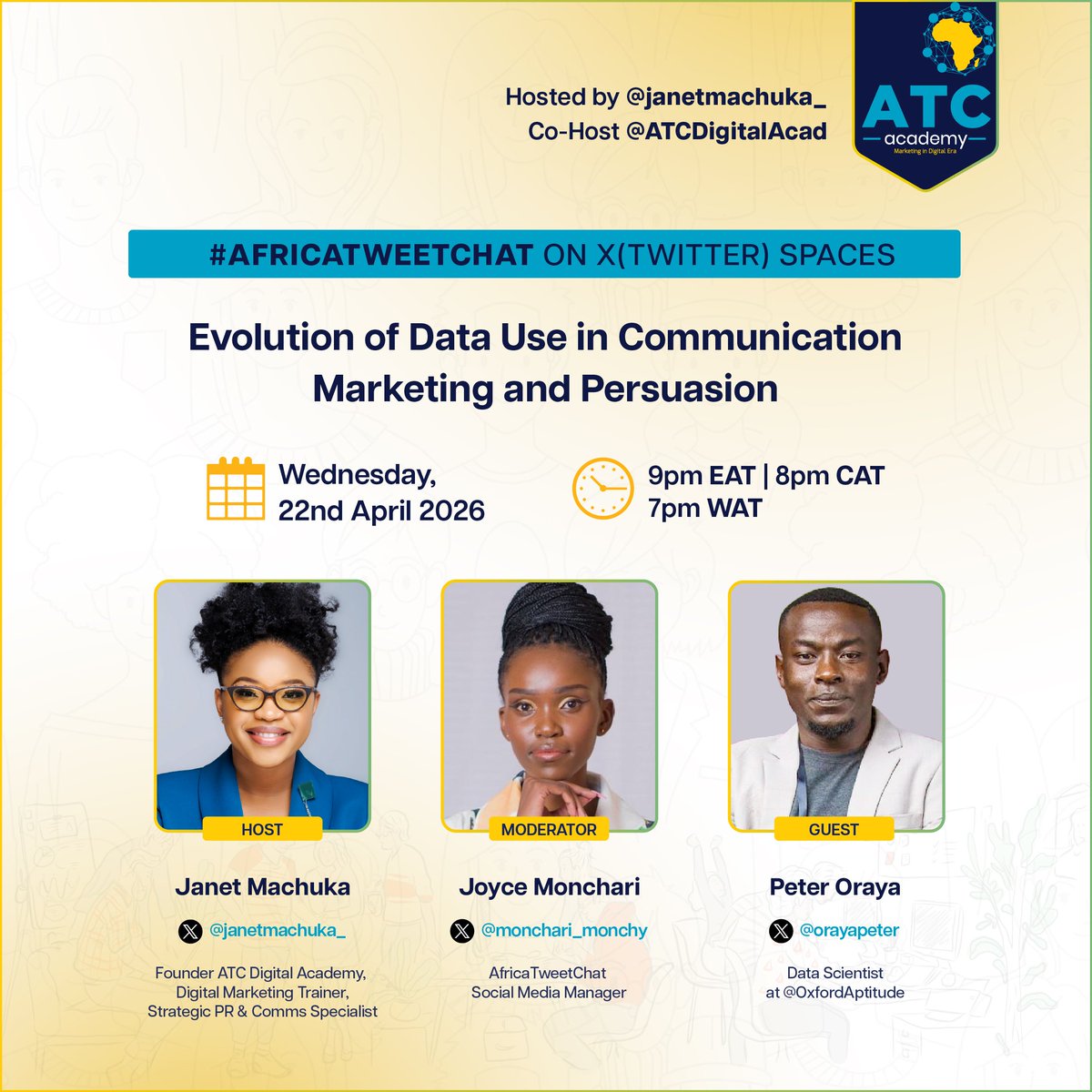 Hosted by @janetmachuka_
Co-Host @ATCDigitalAcad

ATC academy
Marketing in Digital Era

#AFRICATWEETCHAT ON X(TWITTER) SPACES

Evolution of Data Use in Communication Marketing and Persuasion

Wednesday, 22nd April 2026

9pm EAT | 8pm CAT
7pm WAT

HOST
Janet Machuka
@janetmachuka_
Founder ATC Digital Academy, Digital Marketing Trainer, Strategic PR & Comms Specialist

MODERATOR
Joyce Monchari
@monchari_monchy
AfricaTweetChat Social Media Manager

GUEST
Peter Oraya
@orayapeter
Data Scientist at @OxfordAptitude